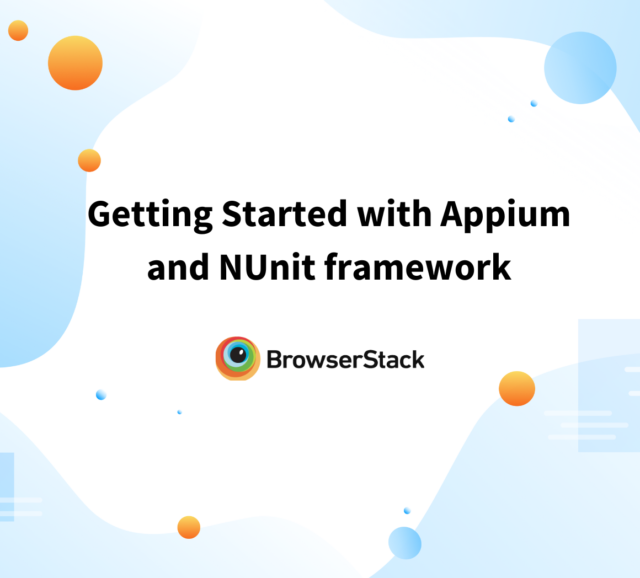 Getting Started with Appium and NUnit framework

BrowserStack